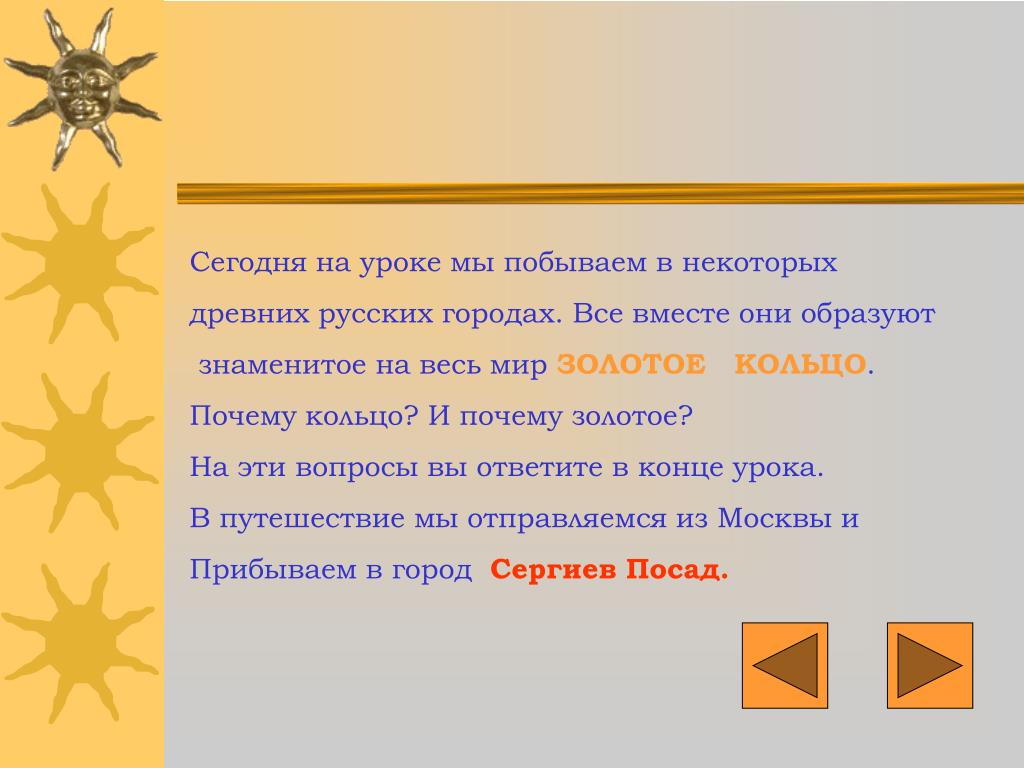 Сегодня на уроке мы побываем в некоторых древних русских городах. Все вместе они образуют знаменитое на весь мир ЗОЛОТОЕ КОЛЬЦО.
Почему кольцо? И почему золотое?
На эти вопросы вы ответите в конце урока.
В путешествие мы отправляемся из Москвы и Прибываем в город Сергиев Посад.